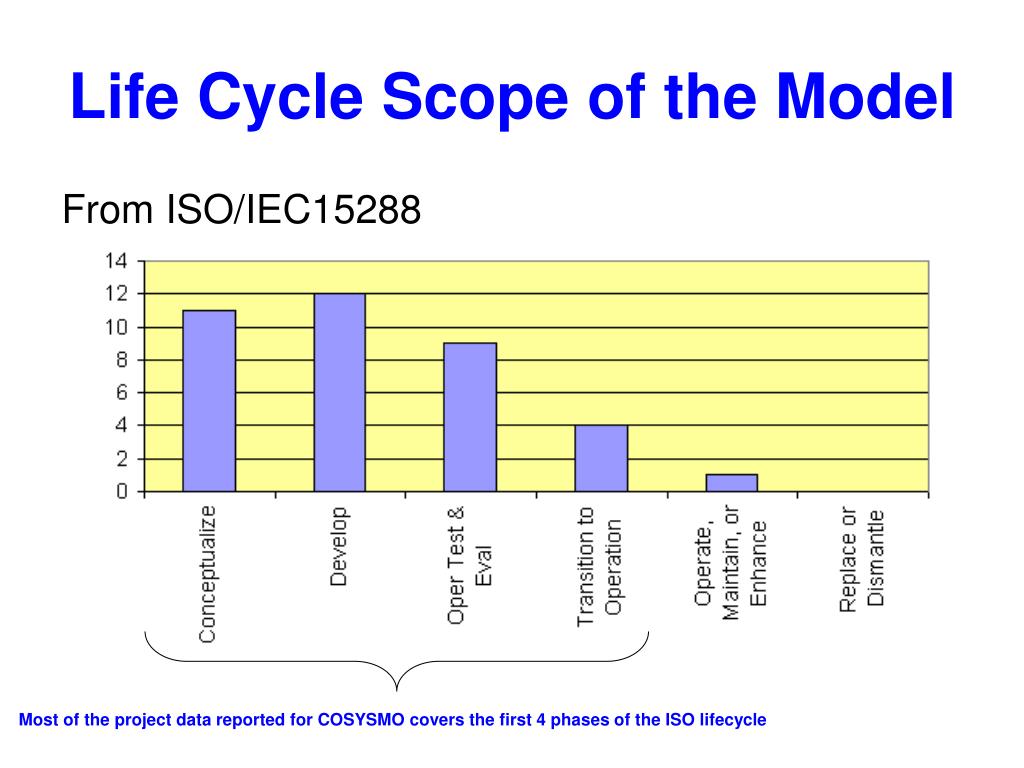 Life Cycle Scope of the Model

From ISO/IEC15288

14
12
10
8
6
4
2
0

Conceptualize
Develop
Oper Test & Eval
Transition to Operation
Operate, Maintain, or Enhance
Replace or Dismantle

Most of the project data reported for COSYSMO covers the first 4 phases of the ISO lifecycle